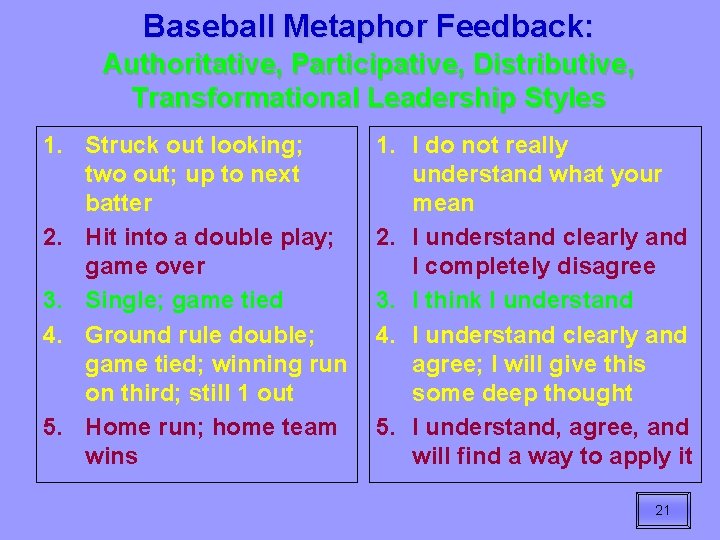 Baseball Metaphor Feedback:
Authoritative, Participative, Distributive, Transformational Leadership Styles

1. Struck out looking; two out; up to next batter
2. Hit into a double play; game over
3. Single; game tied
4. Ground rule double; game tied; winning run on third; still 1 out
5. Home run; home team wins

1. I do not really understand what your mean
2. I understand clearly and I completely disagree
3. I think I understand
4. I understand clearly and agree; I will give this some deep thought
5. I understand, agree, and will find a way to apply it

21